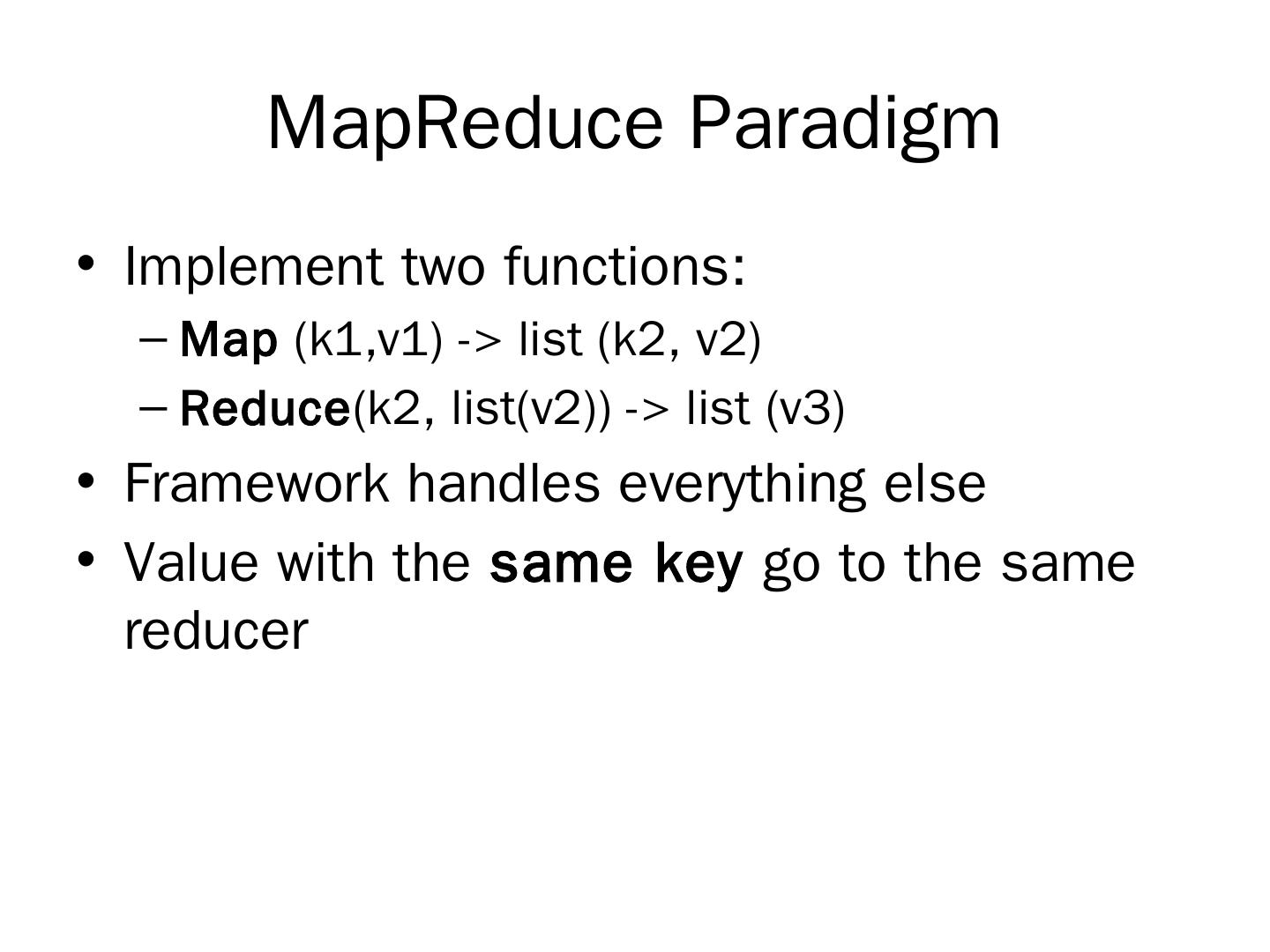 MapReduce Paradigm

• Implement two functions:
– Map (k1,v1) -> list (k2, v2)
– Reduce(k2, list(v2)) -> list (v3)
• Framework handles everything else
• Value with the same key go to the same reducer